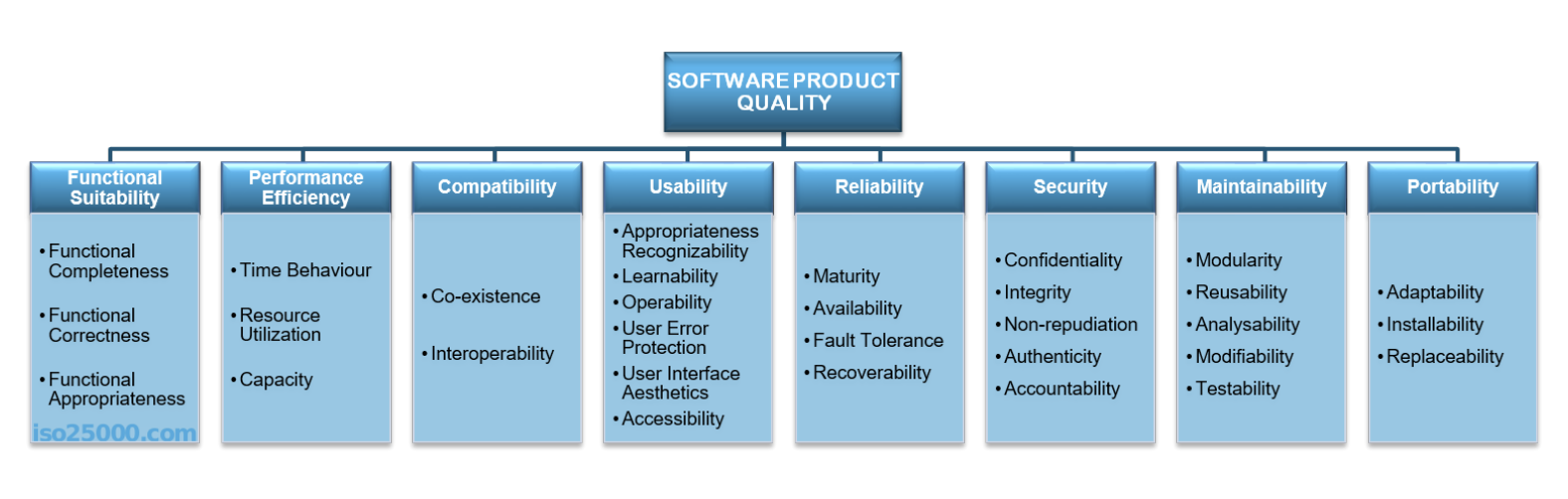 SOFTWARE PRODUCT QUALITY

Functional Suitability
• Functional Completeness
• Functional Correctness
• Functional Appropriateness
iso25000.com

Performance Efficiency
• Time Behaviour
• Resource Utilization
• Capacity

Compatibility
• Co-existence
• Interoperability

Usability
• Appropriateness Recognizability
• Learnability
• Operability
• User Error Protection
• User Interface Aesthetics
• Accessibility

Reliability
• Maturity
• Availability
• Fault Tolerance
• Recoverability

Security
• Confidentiality
• Integrity
• Non-repudiation
• Authenticity
• Accountability

Maintainability
• Modularity
• Reusability
• Analysability
• Modifiability
• Testability

Portability
• Adaptability
• Installability
• Replaceability